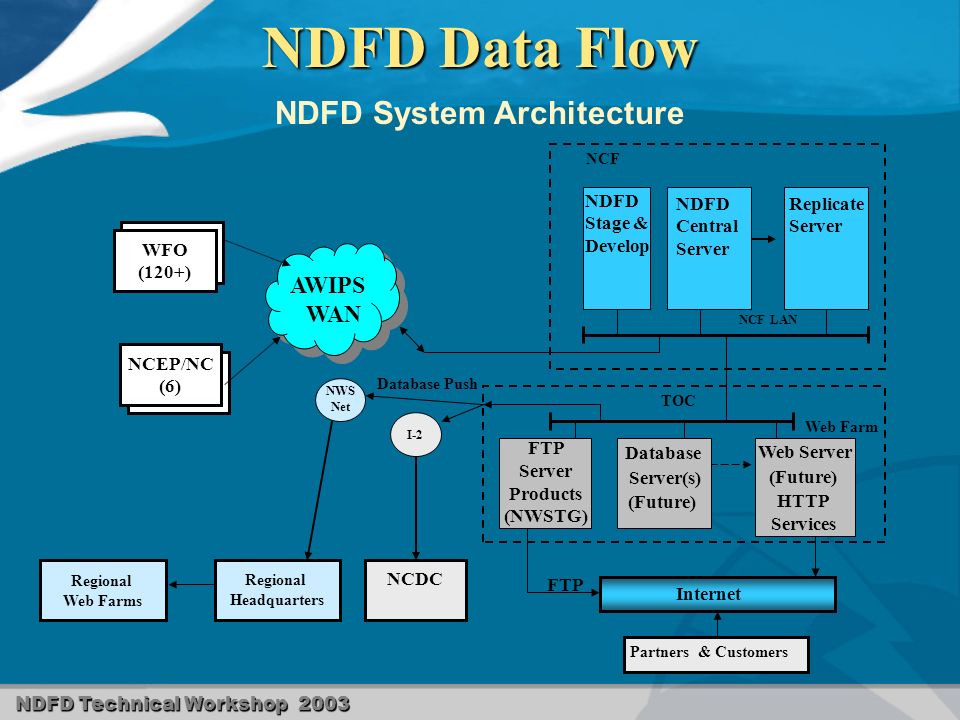 NDFD Data Flow

NDFD System Architecture

NCF

NDFD Stage & Develop

NDFD Central Server

Replicate Server

NCF LAN

WFO (120+)

AWIPS WAN

NCEP/NC (6)

NWS Net

Database Push

I-2

TOC

Web Farm

FTP Server Products (NWSTG)

Database Server(s) (Future)

Web Server (Future) HTTP Services

Regional Web Farms

Regional Headquarters

NCDC

FTP

Internet

Partners & Customers

NDFD Technical Workshop 2003